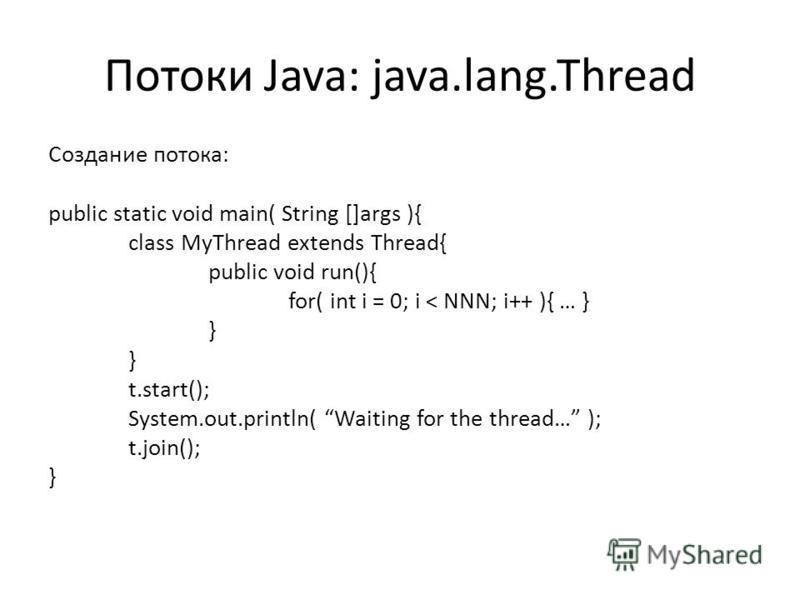 Потоки Java: java.lang.Thread

Создание потока:

public static void main( String []args ){
class MyThread extends Thread{
public void run(){
for( int i = 0; i < NNN; i++ ){ … }
}
}
t.start();
System.out.println( “Waiting for the thread…” );
t.join();
}

MyShared